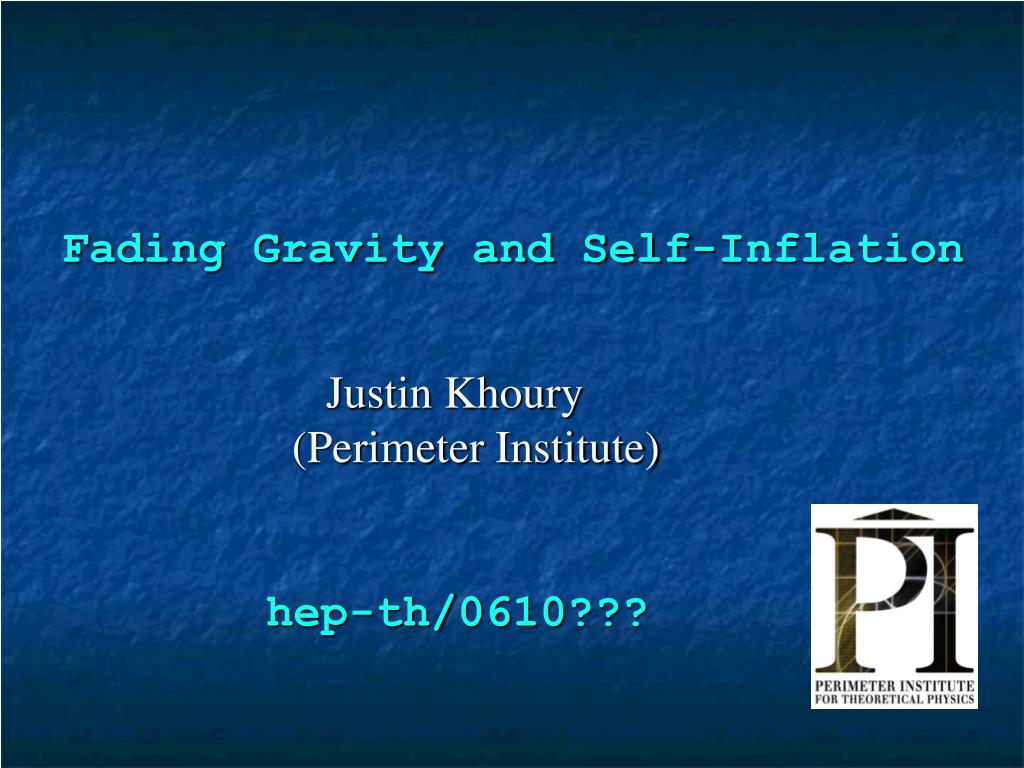 Fading Gravity and Self-Inflation

Justin Khoury
(Perimeter Institute)

hep-th/0610???

PI
PERIMETER INSTITUTE
FOR THEORETICAL PHYSICS